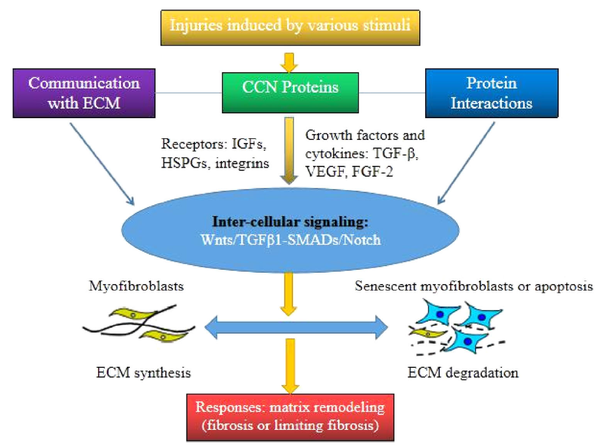 Injuries induced by various stimuli

Communication with ECM

CCN Proteins

Protein Interactions

Receptors: IGFs, HSPGs, integrins

Growth factors and cytokines: TGF-β, VEGF, FGF-2

Inter-cellular signaling:
Wnts/TGFβ1-SMADs/Notch

Myofibroblasts

Senescent myofibroblasts or apoptosis

ECM synthesis

ECM degradation

Responses: matrix remodeling (fibrosis or limiting fibrosis)